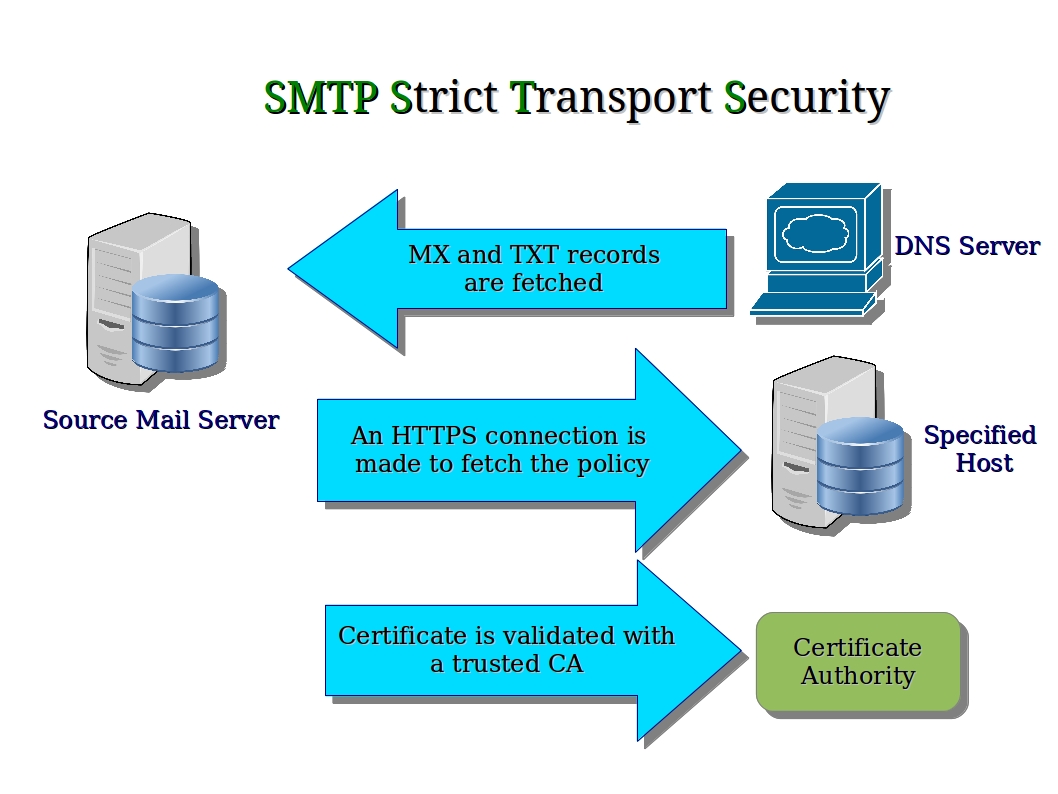 SMTP Strict Transport Security

MX and TXT records are fetched

DNS Server

Source Mail Server

An HTTPS connection is made to fetch the policy

Specified Host

Certificate is validated with a trusted CA

Certificate Authority